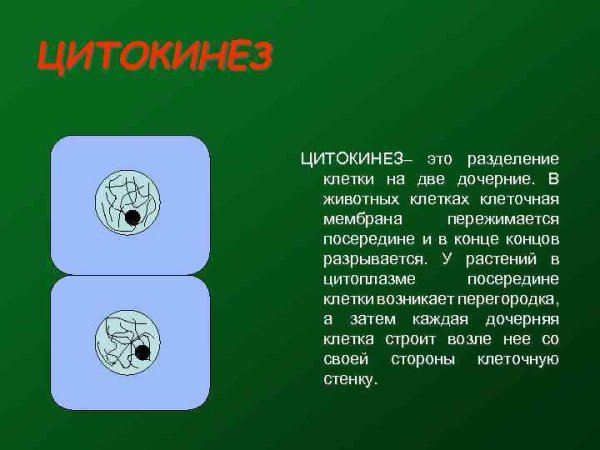 ЦИТОКИНЕЗ

ЦИТОКИНЕЗ– это разделение клетки на две дочерние. В животных клетках клеточная мембрана пережимается посередине и в конце концов разрывается. У растений в цитоплазме посередине клетки возникает перегородка, а затем каждая дочерняя клетка строит возле нее со своей стороны клеточную стенку.